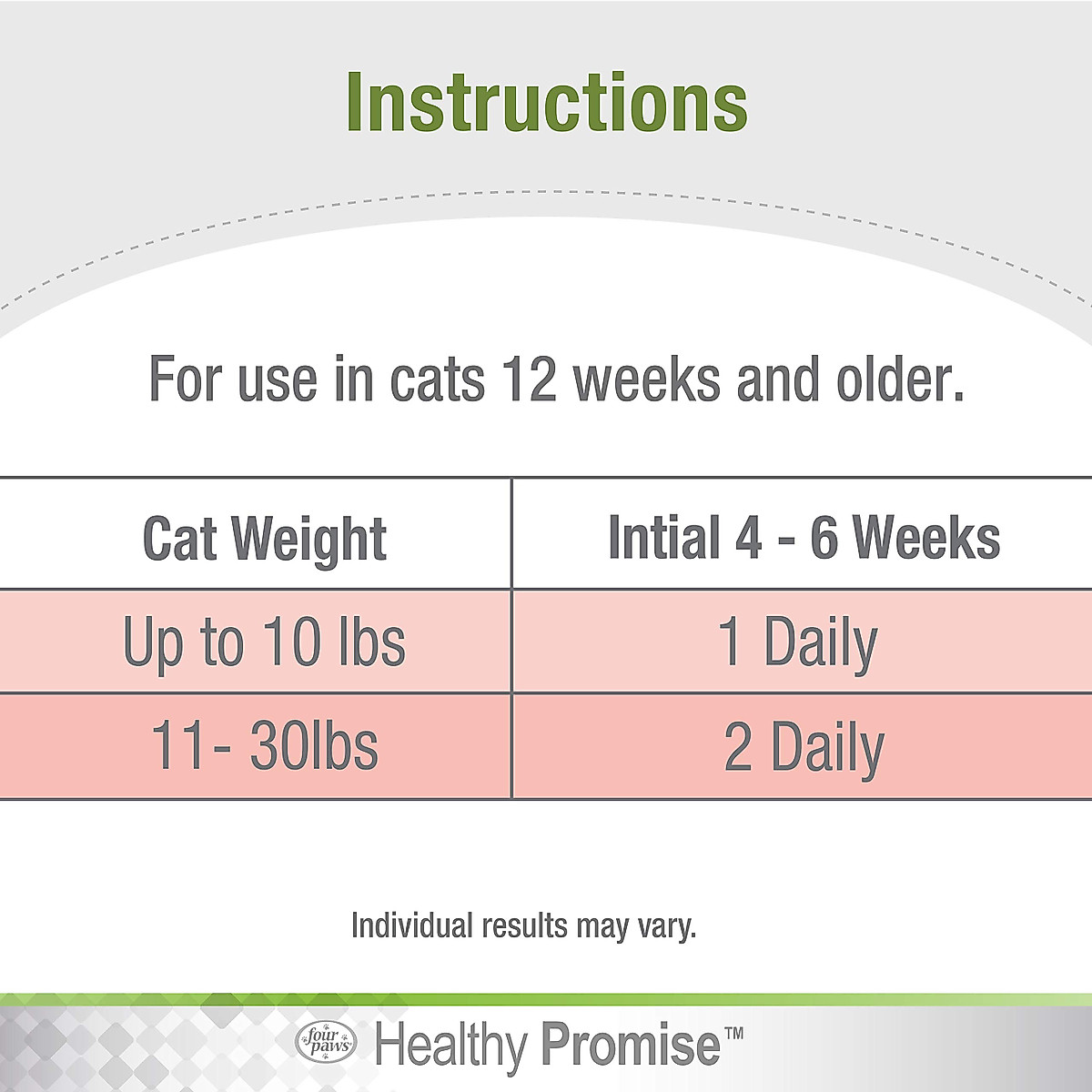 Instructions

For use in cats 12 weeks and older.

| Cat Weight | Intial 4 - 6 Weeks |
|---|---|
| Up to 10 lbs | 1 Daily |
| 11- 30lbs | 2 Daily |

Individual results may vary.

four paws Healthy Promise™